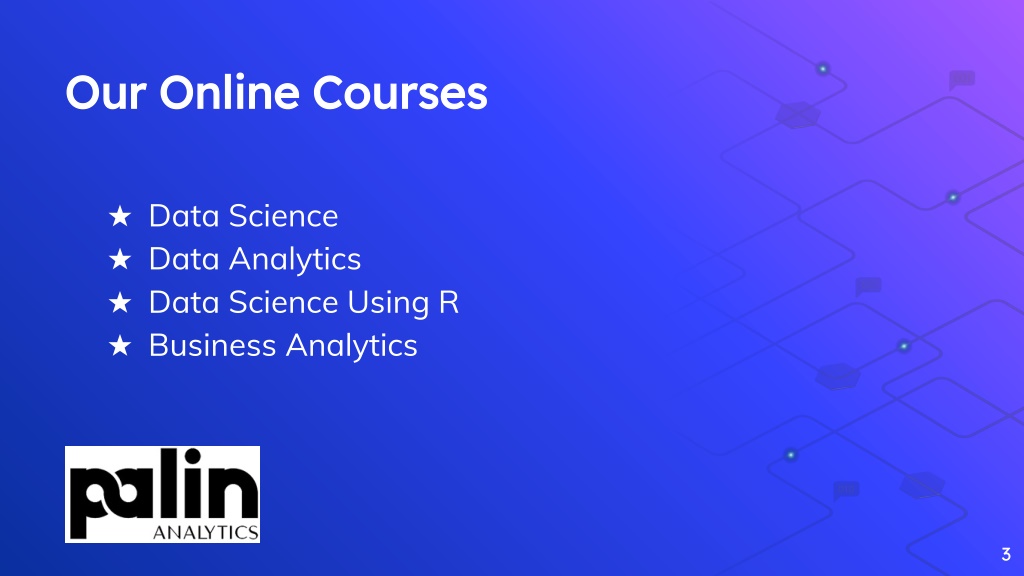 Our Online Courses

★ Data Science
★ Data Analytics
★ Data Science Using R
★ Business Analytics

palin
ANALYTICS

3